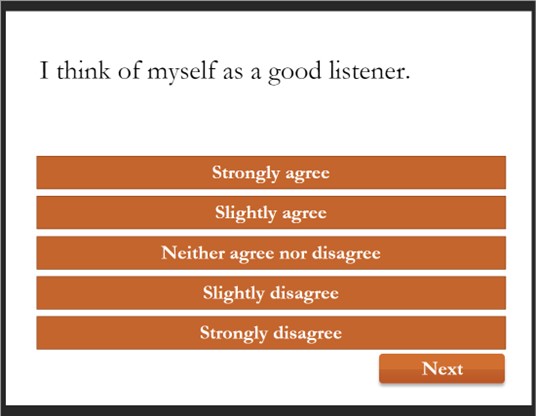 I think of myself as a good listener.

Strongly agree

Slightly agree

Neither agree nor disagree

Slightly disagree

Strongly disagree

Next